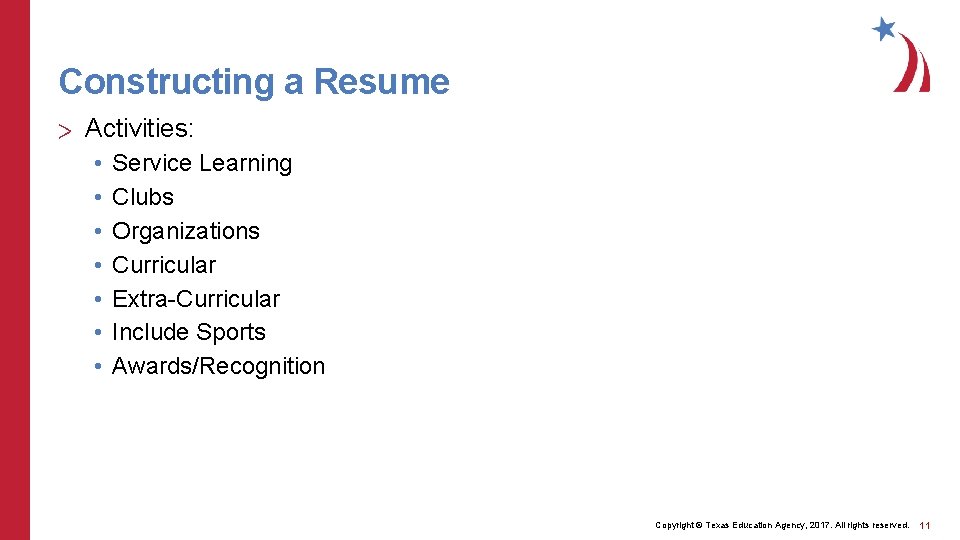 Constructing a Resume

> Activities:

• Service Learning
• Clubs
• Organizations
• Curricular
• Extra-Curricular
• Include Sports
• Awards/Recognition

Copyright © Texas Education Agency, 2017. All rights reserved. 11